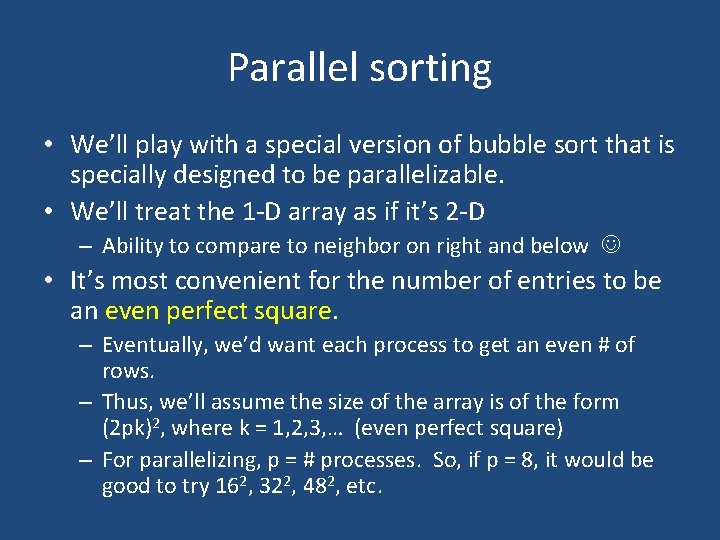 Parallel sorting

• We'll play with a special version of bubble sort that is specially designed to be parallelizable.

• We'll treat the 1-D array as if it's 2-D

– Ability to compare to neighbor on right and below ☺

• It's most convenient for the number of entries to be an even perfect square.

– Eventually, we'd want each process to get an even # of rows.

– Thus, we'll assume the size of the array is of the form $(2pk)^2$, where k = 1,2,3,... (even perfect square)

– For parallelizing, p = # processes. So, if p = 8, it would be good to try $16^2$, $32^2$, $48^2$, etc.